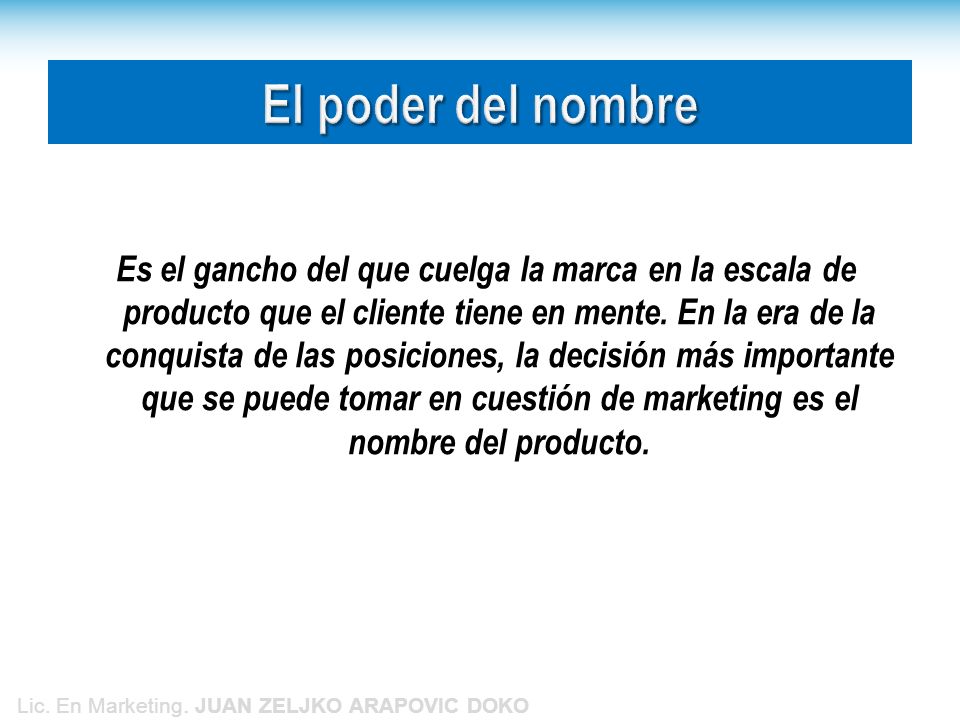 El poder del nombre

Es el gancho del que cuelga la marca en la escala de producto que el cliente tiene en mente. En la era de la conquista de las posiciones, la decisión más importante que se puede tomar en cuestión de marketing es el nombre del producto.

Lic. En Marketing. JUAN ZELJKO ARAPOVIC DOKO